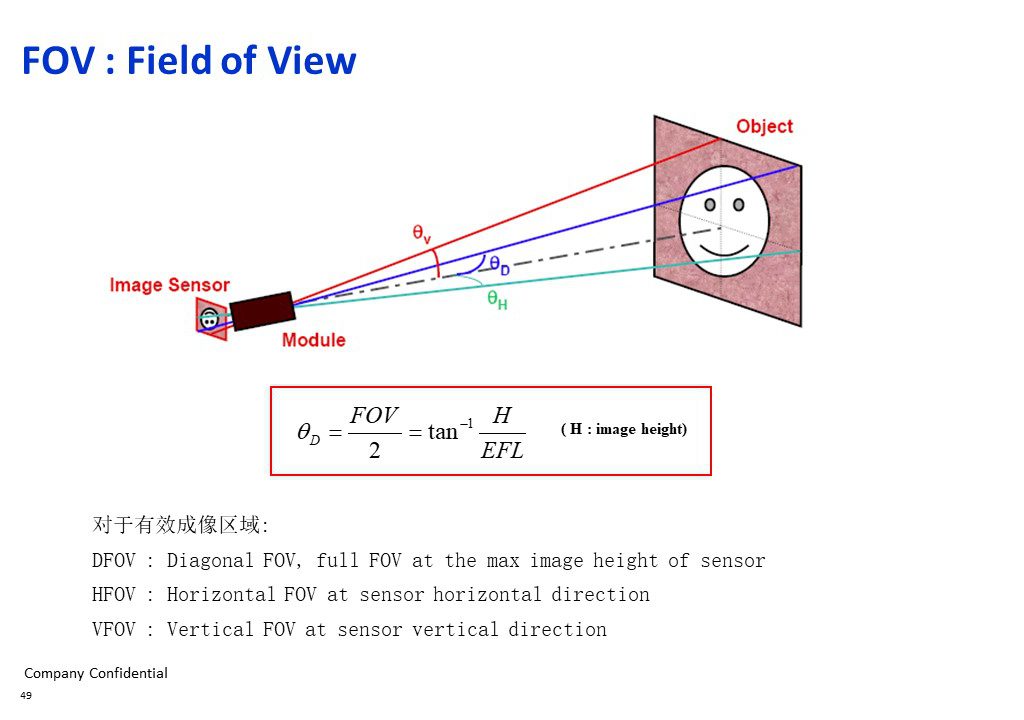 FOV : Field of View

Object

$\theta_V$

$\theta_D$

$\theta_H$

Image Sensor

Module

$\theta_D = \frac{FOV}{2} = \tan^{-1}\frac{H}{EFL}$ ( H : image height)

对于有效成像区域:

DFOV : Diagonal FOV, full FOV at the max image height of sensor

HFOV : Horizontal FOV at sensor horizontal direction

VFOV : Vertical FOV at sensor vertical direction

Company Confidential

49